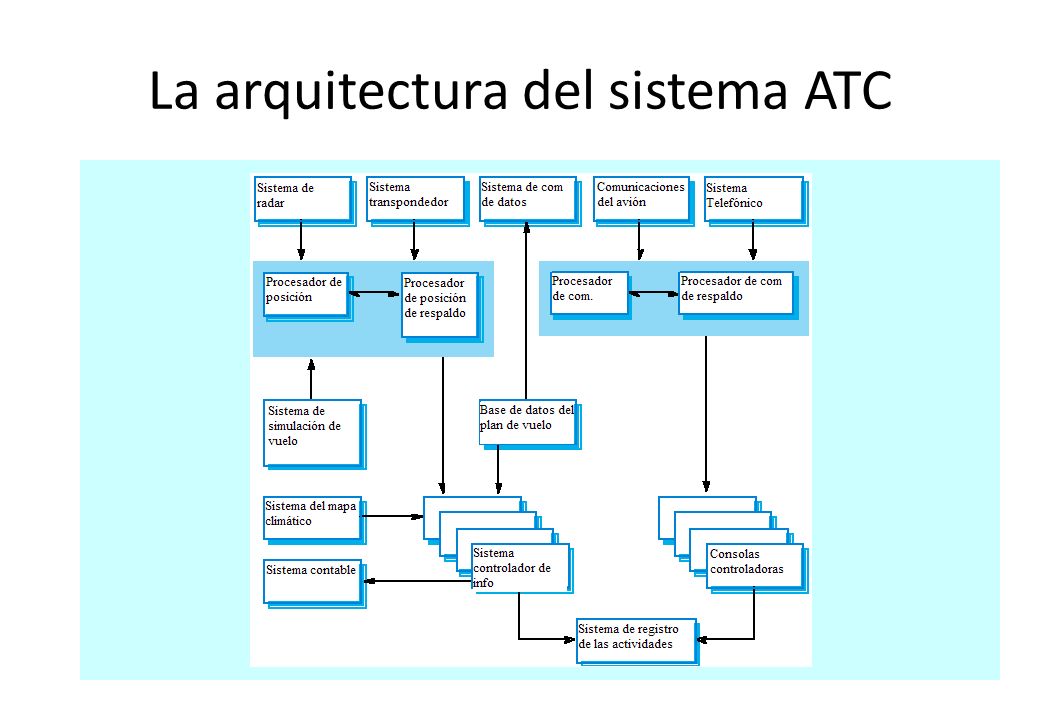 La arquitectura del sistema ATC

Sistema de radar

Sistema transpondedor

Sistema de com de datos

Comunicaciones del avión

Sistema Telefónico

Procesador de posición

Procesador de posición de respaldo

Procesador de com.

Procesador de com de respaldo

Sistema de simulación de vuelo

Base de datos del plan de vuelo

Sistema del mapa climático

Sistema contable

Sistema controlador de info

Consolas controladoras

Sistema de registro de las actividades